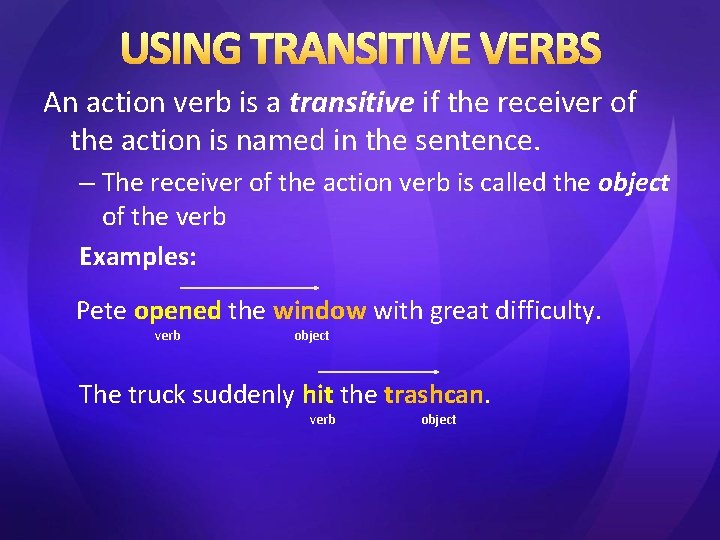 USING TRANSITIVE VERBS

An action verb is a transitive if the receiver of the action is named in the sentence.

– The receiver of the action verb is called the object of the verb

Examples:

Pete opened the window with great difficulty.
verb object

The truck suddenly hit the trashcan.
verb object